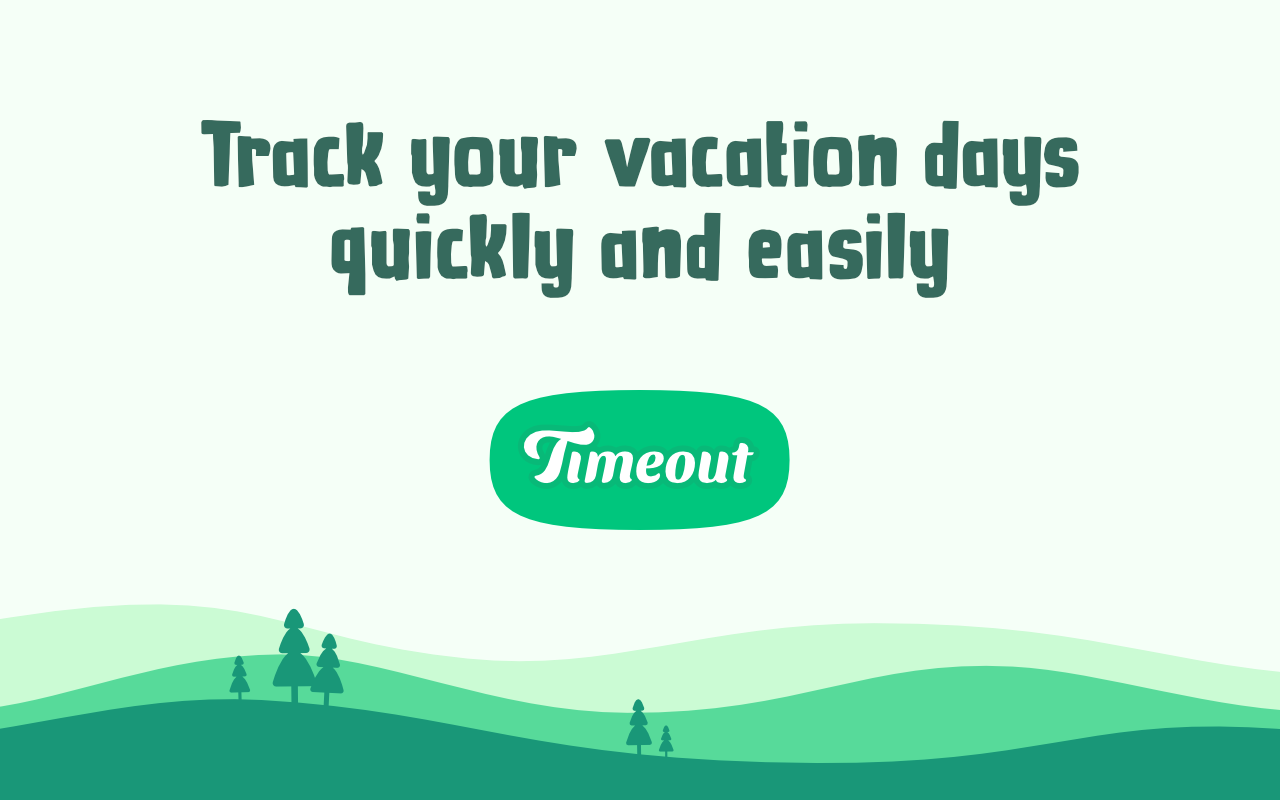 Track your vacation days quickly and easily

Timeout